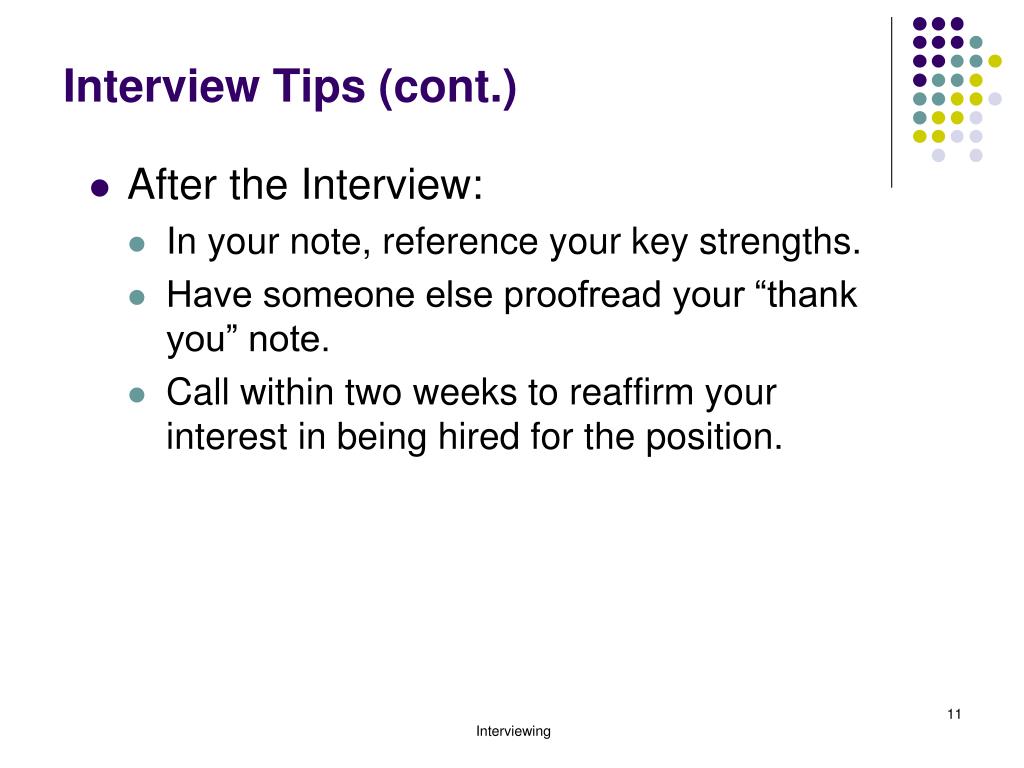 Interview Tips (cont.)

- After the Interview:
  - In your note, reference your key strengths.
  - Have someone else proofread your “thank you” note.
  - Call within two weeks to reaffirm your interest in being hired for the position.

11

Interviewing